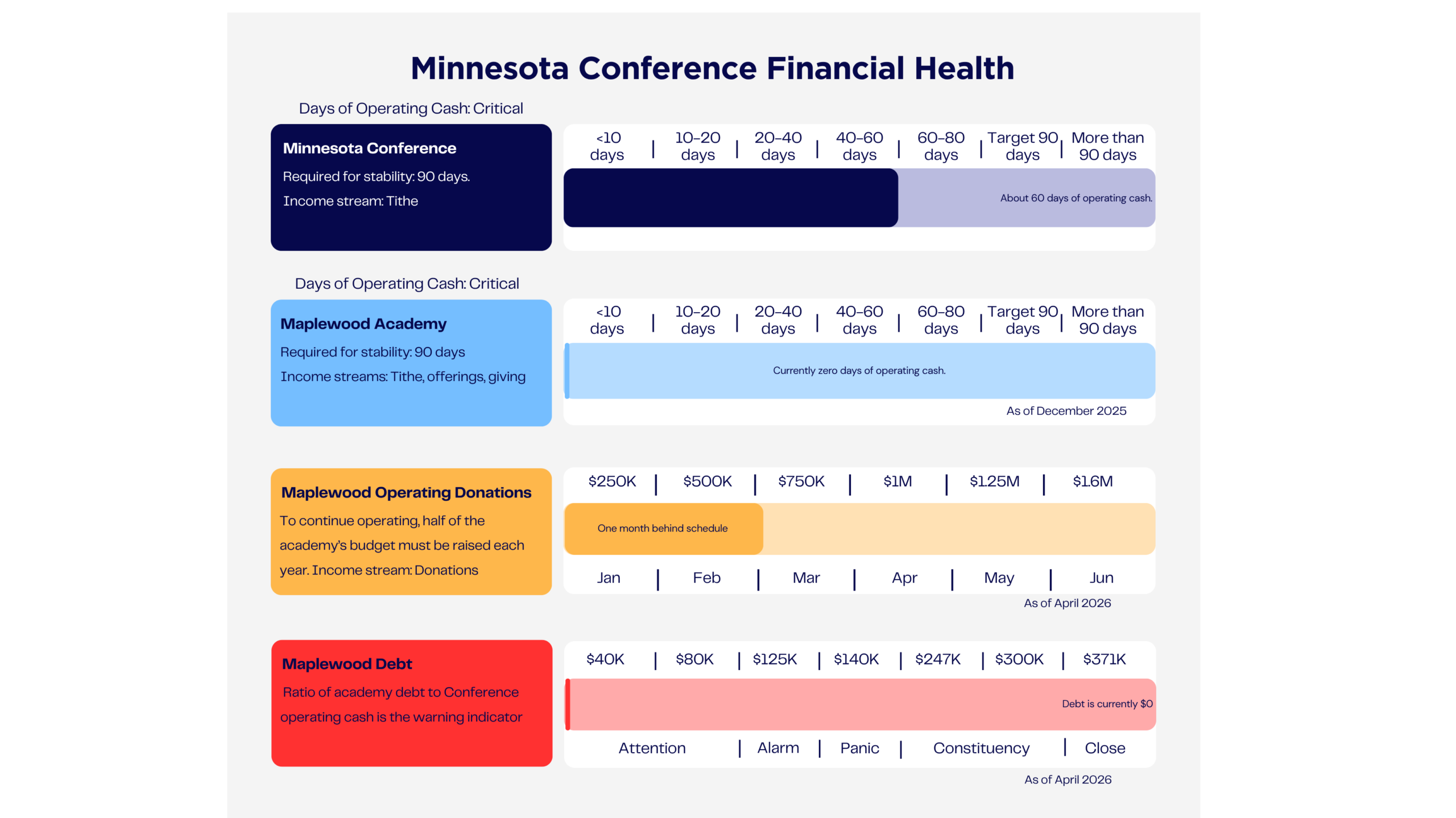 Minnesota Conference Financial Health

Days of Operating Cash: Critical

Minnesota Conference

Required for stability: 90 days.

Income stream: Tithe

<10 days | 10-20 days | 20-40 days | 40-60 days | 60-80 days | Target 90 days | More than 90 days

About 60 days of operating cash.

Days of Operating Cash: Critical

Maplewood Academy

Required for stability: 90 days

Income streams: Tithe, offerings, giving

<10 days | 10-20 days | 20-40 days | 40-60 days | 60-80 days | Target 90 days | More than 90 days

Currently zero days of operating cash.

As of December 2025

Maplewood Operating Donations

To continue operating, half of the academy's budget must be raised each year. Income stream: Donations

$250K | $500K | $750K | $1M | $1.25M | $1.6M

One month behind schedule

Jan | Feb | Mar | Apr | May | Jun

As of April 2026

Maplewood Debt

Ratio of academy debt to Conference operating cash is the warning indicator

$40K | $80K | $125K | $140K | $247K | $300K | $371K

Debt is currently $0

Attention | Alarm | Panic | Constituency | Close

As of April 2026